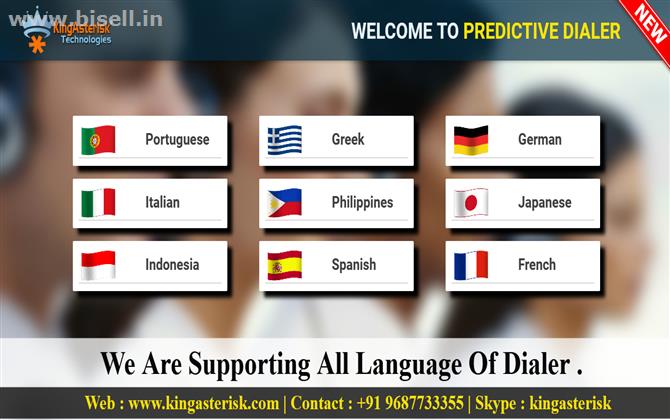 www.bisell.in

KingAsterisk Technologies

WELCOME TO PREDICTIVE DIALER

NEW

Portuguese

Greek

German

Italian

Philippines

Japanese

Indonesia

Spanish

French

We Are Supporting All Language Of Dialer .

Web : www.kingasterisk.com | Contact : +91 9687733355 | Skype : kingasterisk